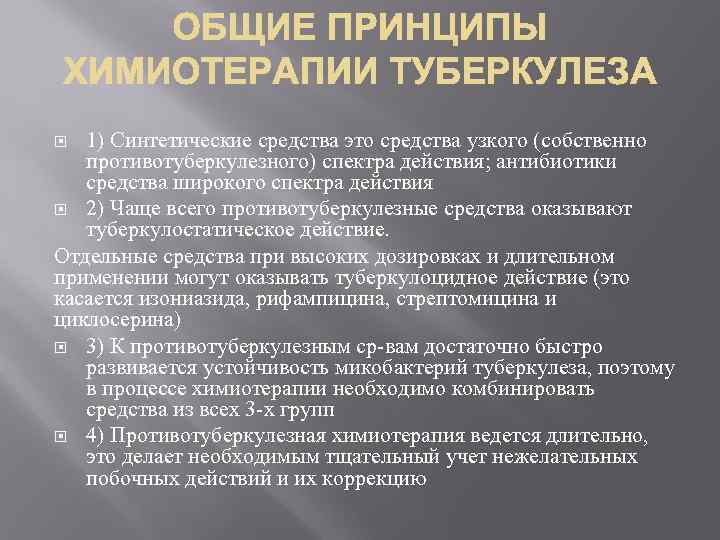 ОБЩИЕ ПРИНЦИПЫ ХИМИОТЕРАПИИ ТУБЕРКУЛЕЗА

1) Синтетические средства это средства узкого (собственно противотуберкулезного) спектра действия; антибиотики средства широкого спектра действия

2) Чаще всего противотуберкулезные средства оказывают туберкулостатическое действие.

Отдельные средства при высоких дозировках и длительном применении могут оказывать туберкулоцидное действие (это касается изониазида, рифампицина, стрептомицина и циклосерина)

3) К противотуберкулезным ср-вам достаточно быстро развивается устойчивость микобактерий туберкулеза, поэтому в процессе химиотерапии необходимо комбинировать средства из всех 3-х групп

4) Противотуберкулезная химиотерапия ведется длительно, это делает необходимым тщательный учет нежелательных побочных действий и их коррекцию